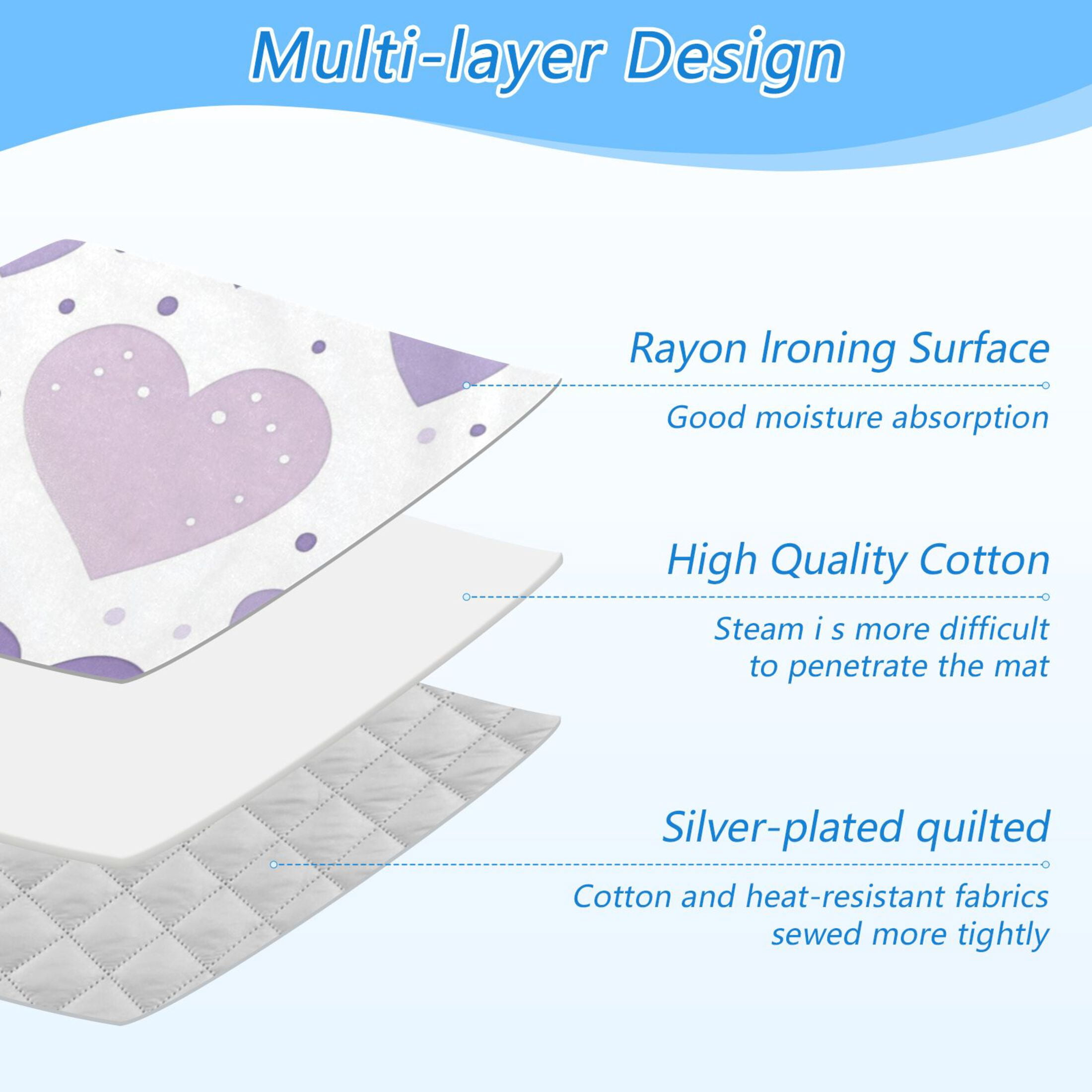 Multi-layer Design

Rayon Ironing Surface

Good moisture absorption

High Quality Cotton

Steam i s more difficult to penetrate the mat

Silver-plated quilted

Cotton and heat-resistant fabrics sewed more tightly